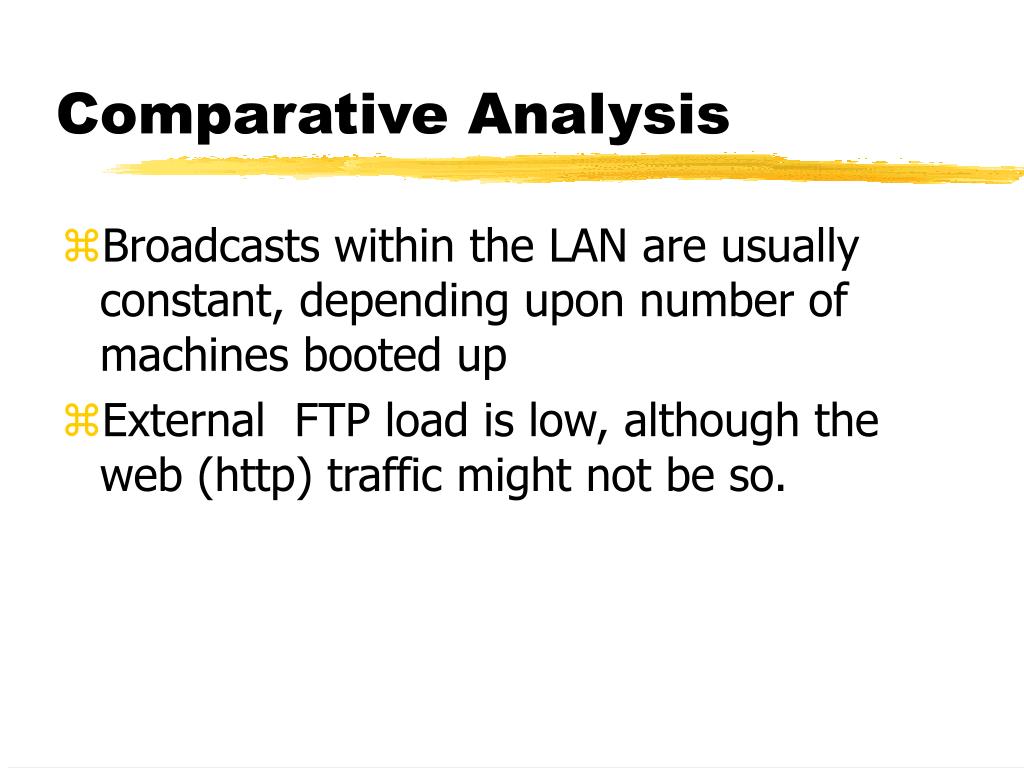 Comparative Analysis

⌘Broadcasts within the LAN are usually constant, depending upon number of machines booted up

⌘External  FTP load is low, although the web (http) traffic might not be so.